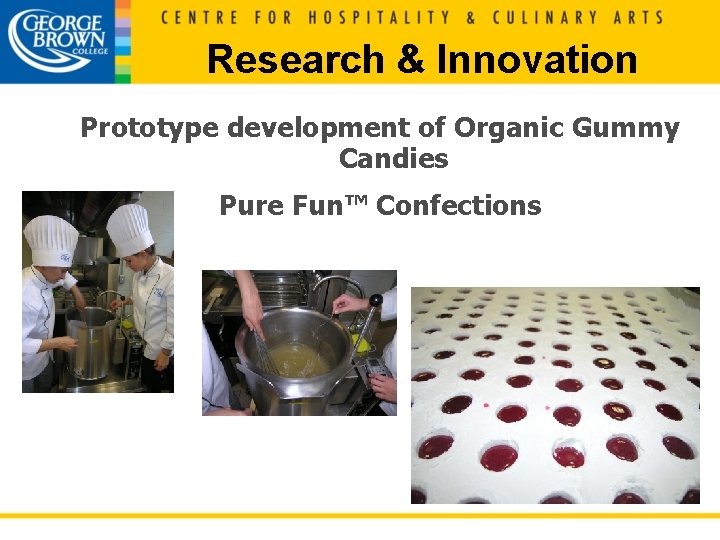 GEORGE BROWN COLLEGE

CENTRE FOR HOSPITALITY & CULINARY ARTS

Research & Innovation

Prototype development of Organic Gummy Candies

Pure Fun™ Confections